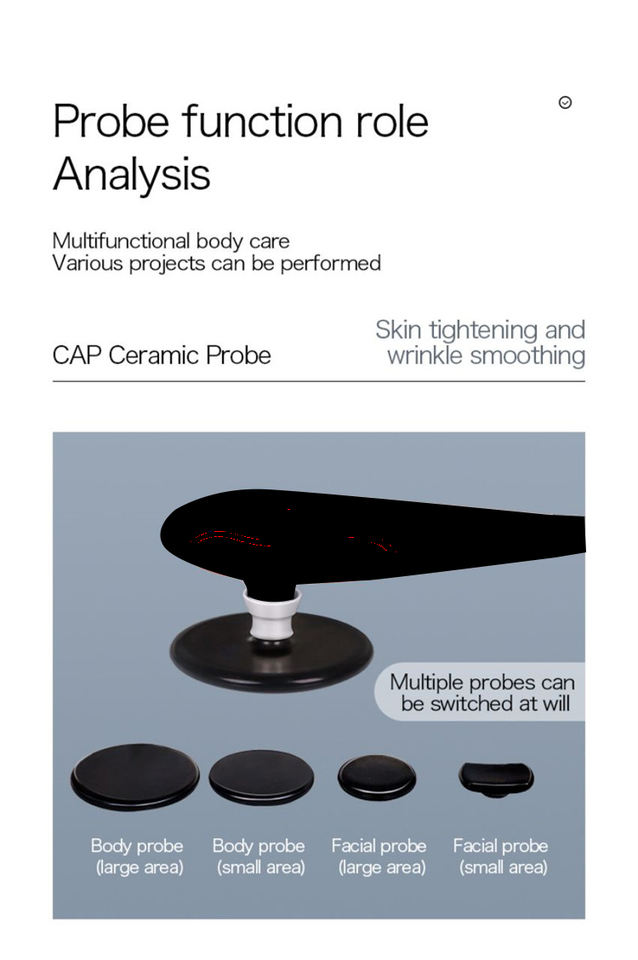 Probe function role Analysis

Multifunctional body care
Various projects can be performed

CAP Ceramic Probe

Skin tightening and wrinkle smoothing

Multiple probes can be switched at will

Body probe (large area)

Body probe (small area)

Facial probe (large area)

Facial probe (small area)